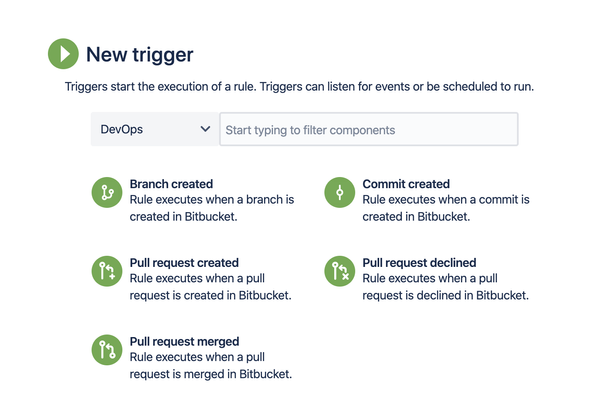 New trigger

Triggers start the execution of a rule. Triggers can listen for events or be scheduled to run.

DevOps

Start typing to filter components

Branch created
Rule executes when a branch is created in Bitbucket.

Commit created
Rule executes when a commit is created in Bitbucket.

Pull request created
Rule executes when a pull request is created in Bitbucket.

Pull request declined
Rule executes when a pull request is declined in Bitbucket.

Pull request merged
Rule executes when a pull request is merged in Bitbucket.